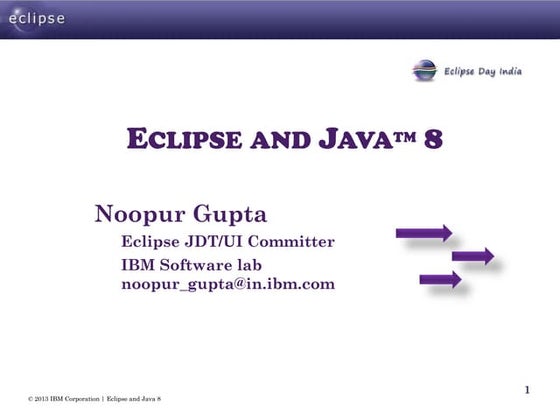 eclipse

Eclipse Day India

ECLIPSE AND JAVA™ 8

Noopur Gupta

Eclipse JDT/UI Committer

IBM Software lab
noopur_gupta@in.ibm.com

1

© 2013 IBM Corporation | Eclipse and Java 8